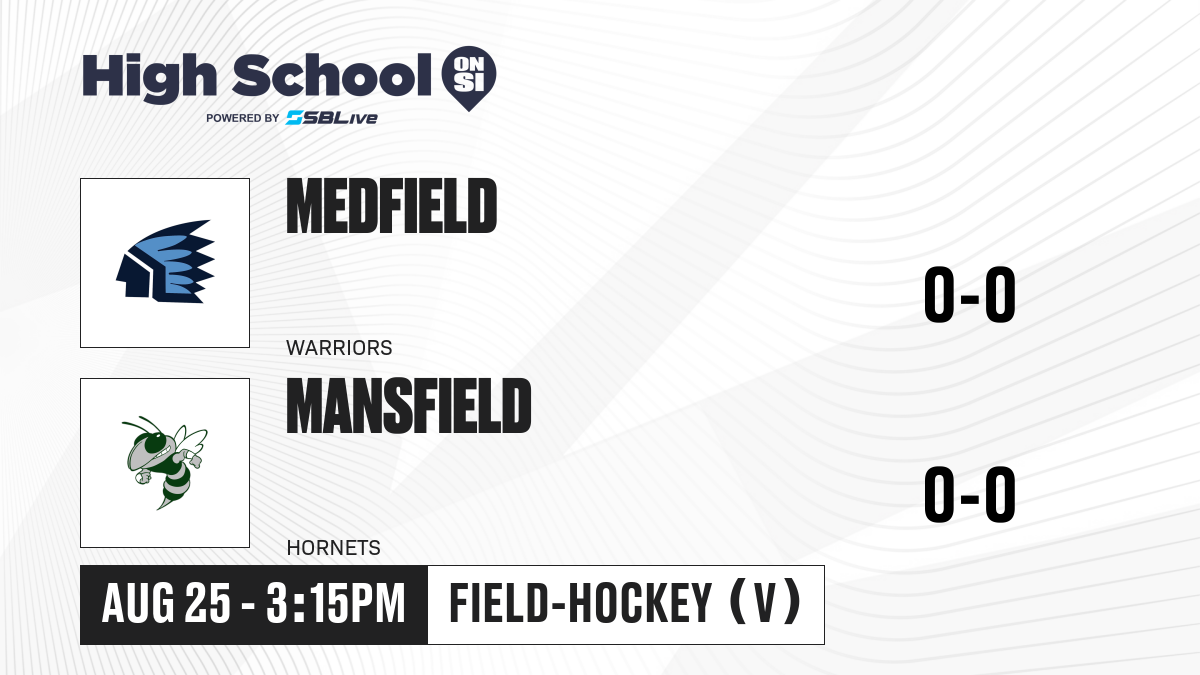 High School ON SI
POWERED BY SBLive

MEDFIELD
WARRIORS

0-0

MANSFIELD
HORNETS

0-0

AUG 25 - 3:15PM
FIELD-HOCKEY (V)